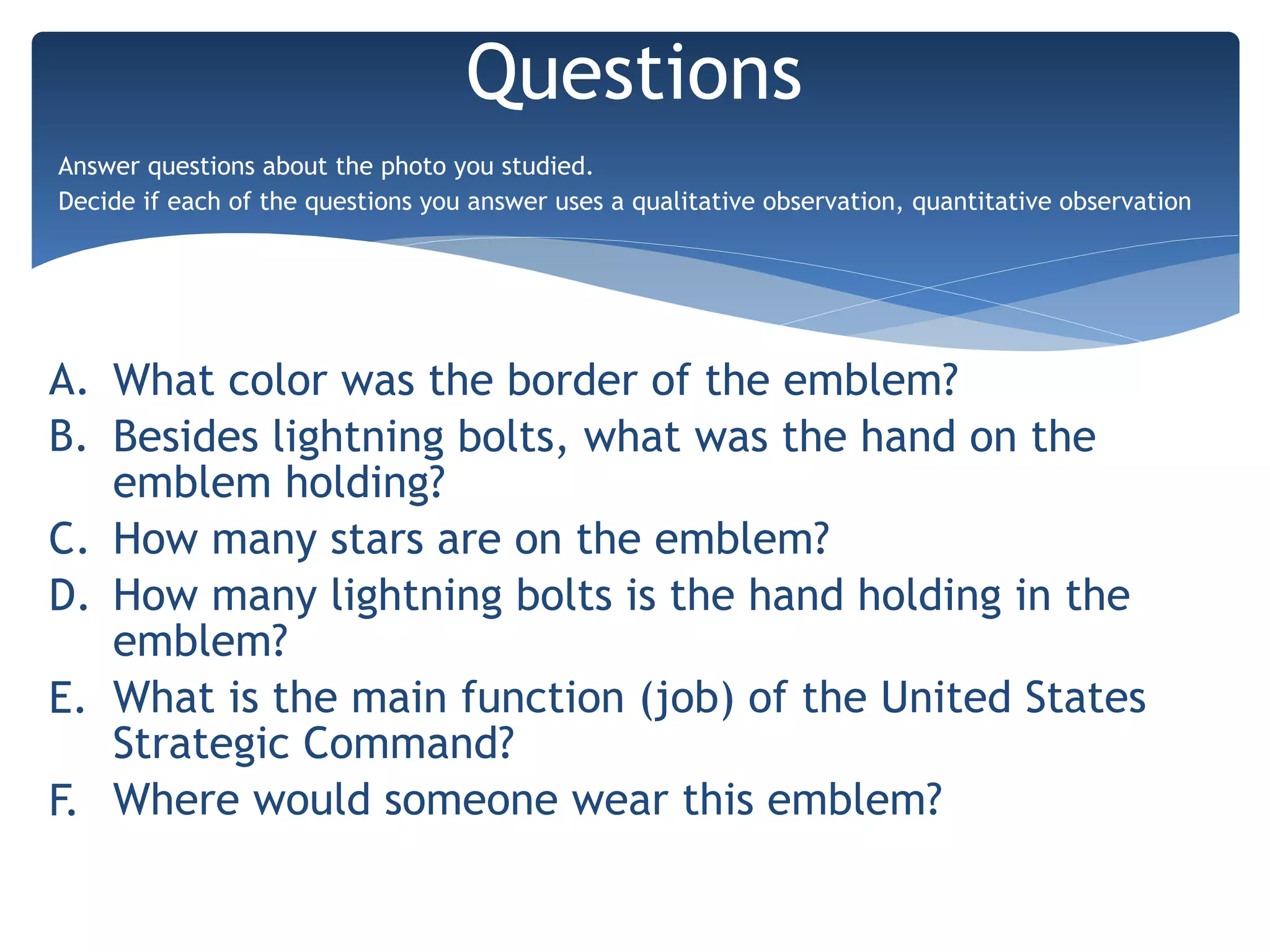 Questions

Answer questions about the photo you studied.
Decide if each of the questions you answer uses a qualitative observation, quantitative observation

A. What color was the border of the emblem?
B. Besides lightning bolts, what was the hand on the emblem holding?
C. How many stars are on the emblem?
D. How many lightning bolts is the hand holding in the emblem?
E. What is the main function (job) of the United States Strategic Command?
F. Where would someone wear this emblem?